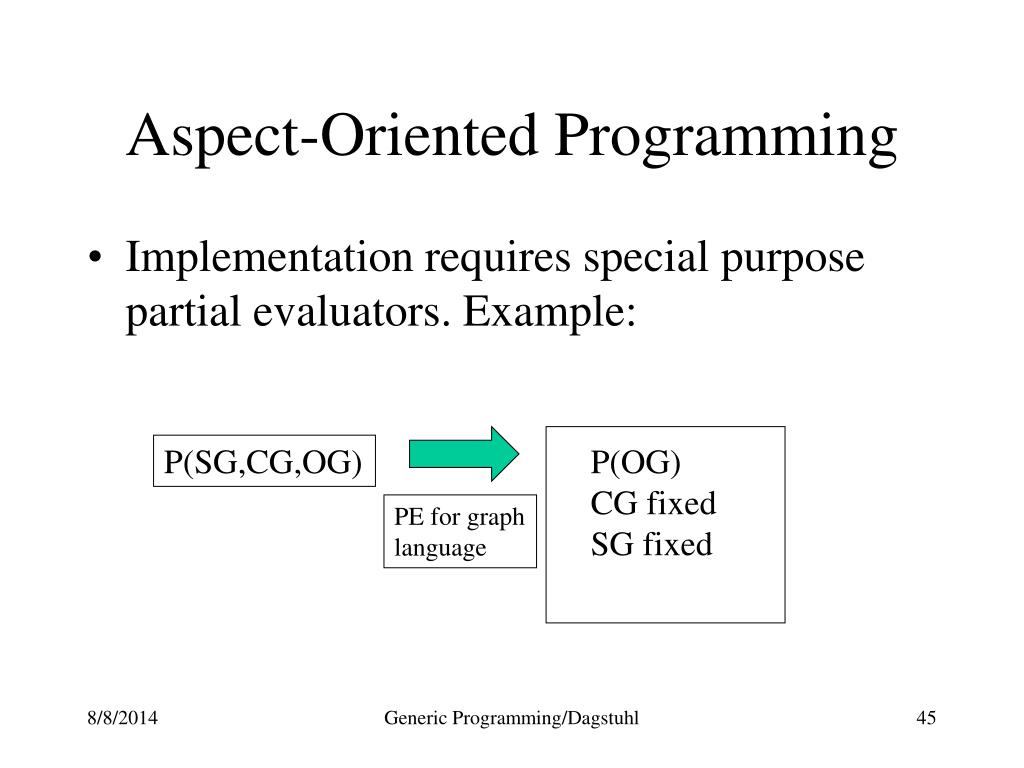 Aspect-Oriented Programming

• Implementation requires special purpose partial evaluators. Example:

P(SG,CG,OG)

PE for graph language

P(OG)
CG fixed
SG fixed

8/8/2014

Generic Programming/Dagstuhl

45